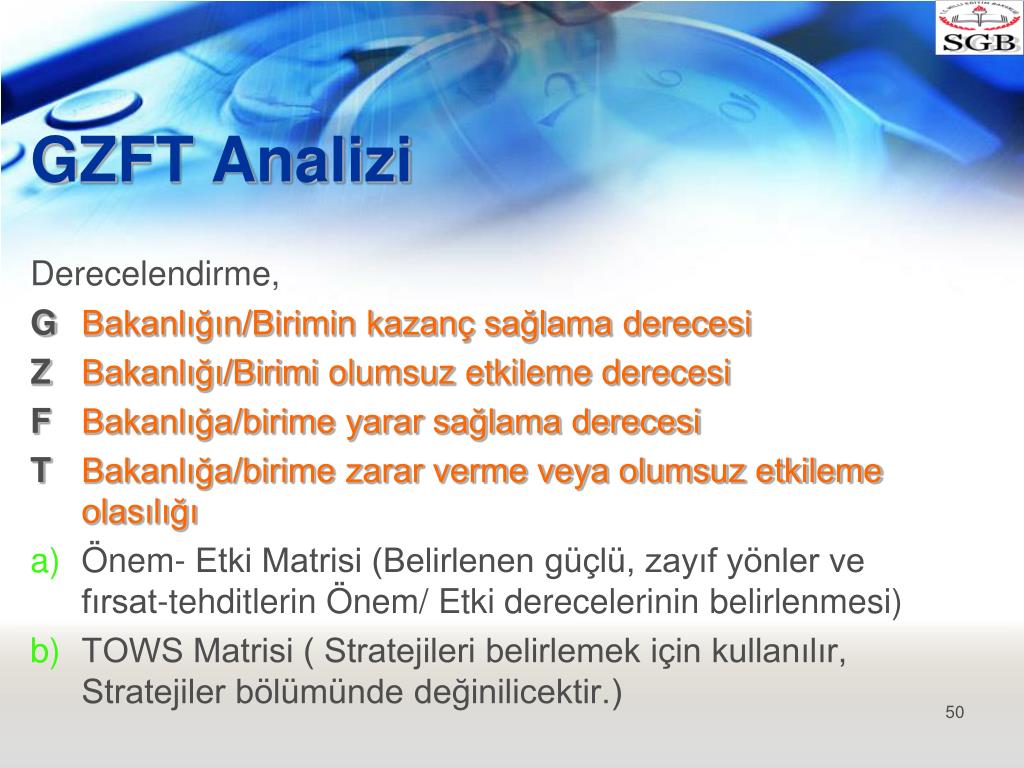 SGB

GZFT Analizi

Derecelendirme,

G Bakanlığın/Birimin kazanç sağlama derecesi

Z Bakanlığı/Birimi olumsuz etkileme derecesi

F Bakanlığa/birime yarar sağlama derecesi

T Bakanlığa/birime zarar verme veya olumsuz etkileme olasılığı

a) Önem- Etki Matrisi (Belirlenen güçlü, zayıf yönler ve fırsat-tehditlerin Önem/ Etki derecelerinin belirlenmesi)

b) TOWS Matrisi ( Stratejileri belirlemek için kullanılır, Stratejiler bölümünde değinilicektir.)

50